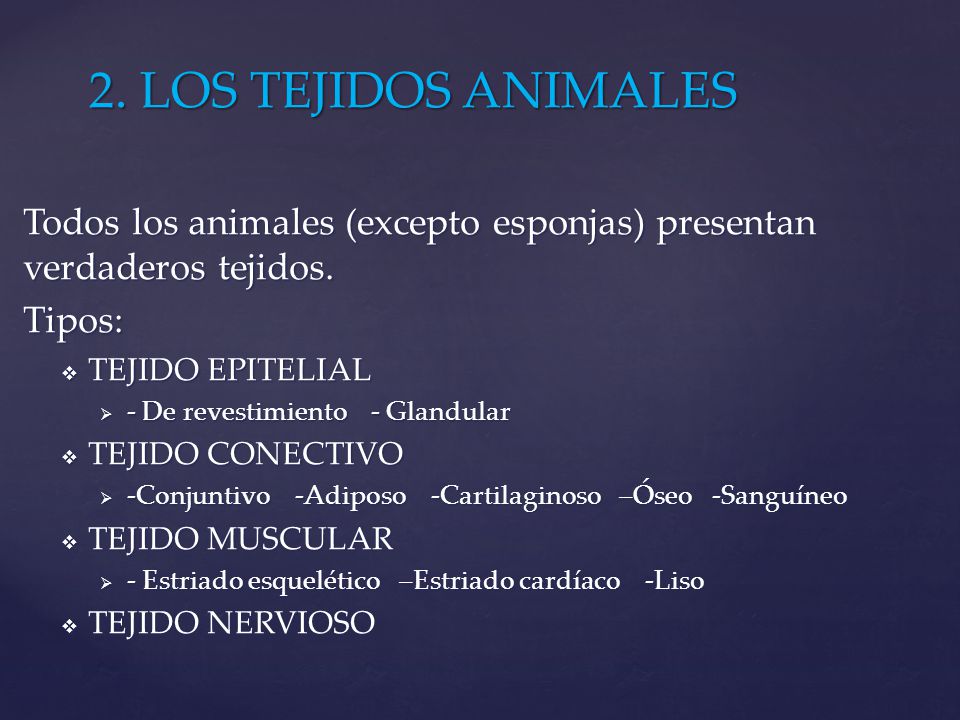 2. LOS TEJIDOS ANIMALES

Todos los animales (excepto esponjas) presentan verdaderos tejidos.

Tipos:

❖ TEJIDO EPITELIAL
➢ - De revestimiento - Glandular
❖ TEJIDO CONECTIVO
➢ -Conjuntivo -Adiposo -Cartilaginoso –Óseo -Sanguíneo
❖ TEJIDO MUSCULAR
➢ - Estriado esquelético –Estriado cardíaco -Liso
❖ TEJIDO NERVIOSO